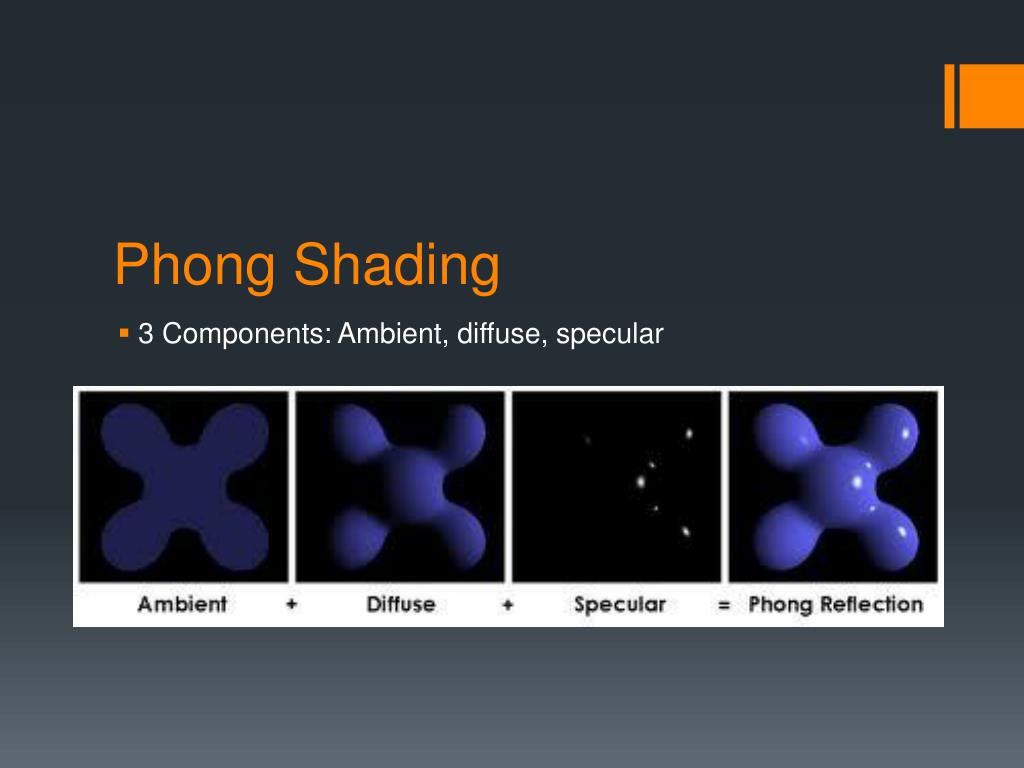 Phong Shading

▪ 3 Components: Ambient, diffuse, specular

Ambient + Diffuse + Specular = Phong Reflection